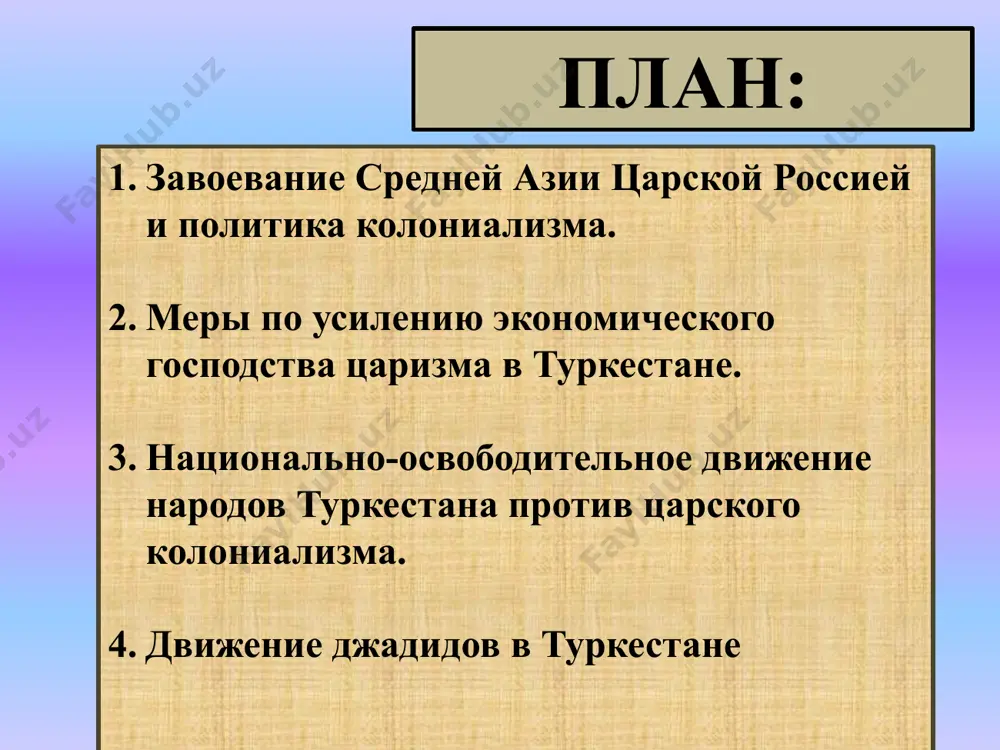 ПЛАН:

1. Завоевание Средней Азии Царской Россией и политика колониализма.

2. Меры по усилению экономического господства царизма в Туркестане.

3. Национально-освободительное движение народов Туркестана против царского колониализма.

4. Движение джадидов в Туркестане

FaylHub.uz